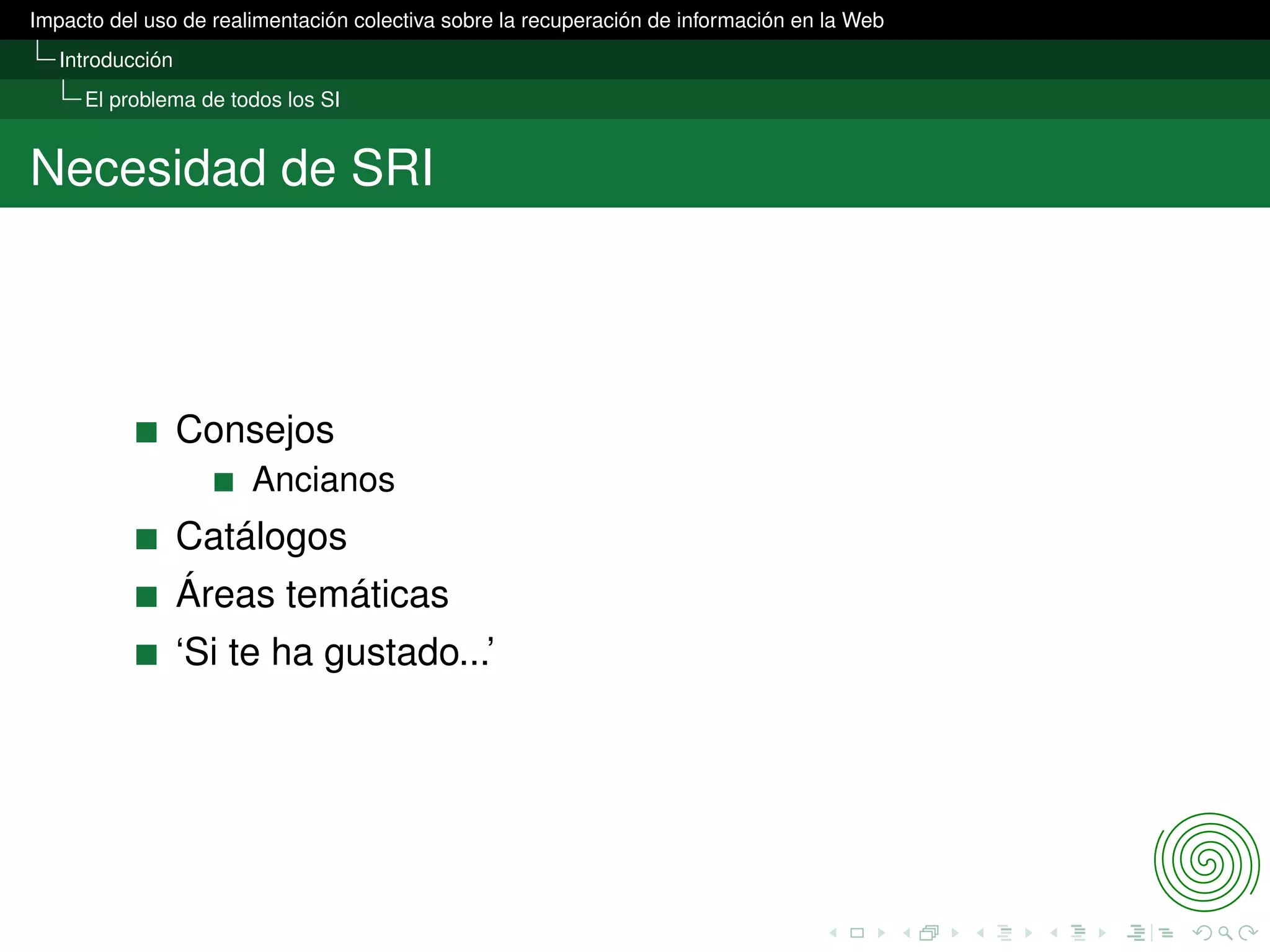 Impacto del uso de realimentación colectiva sobre la recuperación de información en la Web
Introducción
El problema de todos los SI

Necesidad de SRI

- Consejos
  - Ancianos
- Catálogos
- Áreas temáticas
- ‘Si te ha gustado...’